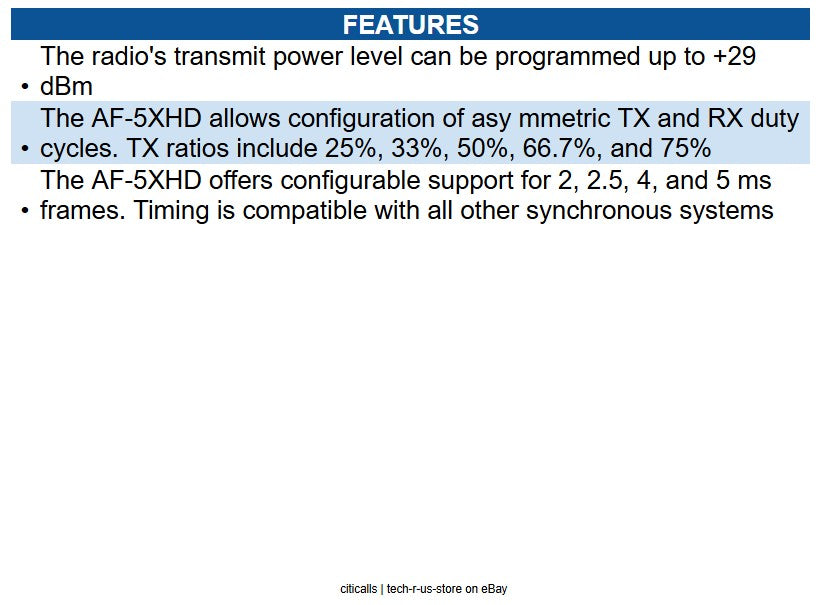 FEATURES

• The radio's transmit power level can be programmed up to +29 dBm

• The AF-5XHD allows configuration of asy mmetric TX and RX duty cycles. TX ratios include 25%, 33%, 50%, 66.7%, and 75%

• The AF-5XHD offers configurable support for 2, 2.5, 4, and 5 ms frames. Timing is compatible with all other synchronous systems

citicalls | tech-r-us-store on eBay